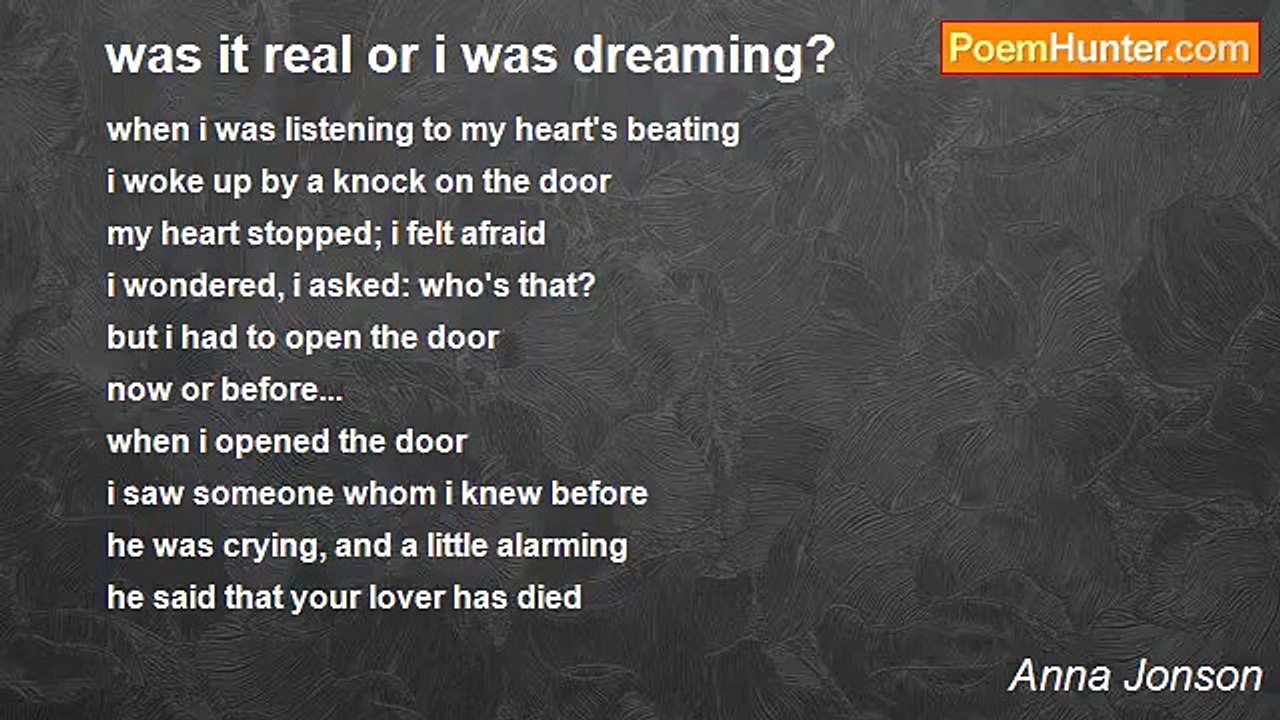 was it real or i was dreaming?

PoemHunter.com

when i was listening to my heart's beating
i woke up by a knock on the door
my heart stopped; i felt afraid
i wondered, i asked: who's that?
but i had to open the door
now or before...
when i opened the door
i saw someone whom i knew before
he was crying, and a little alarming
he said that your lover has died

Anna Jonson